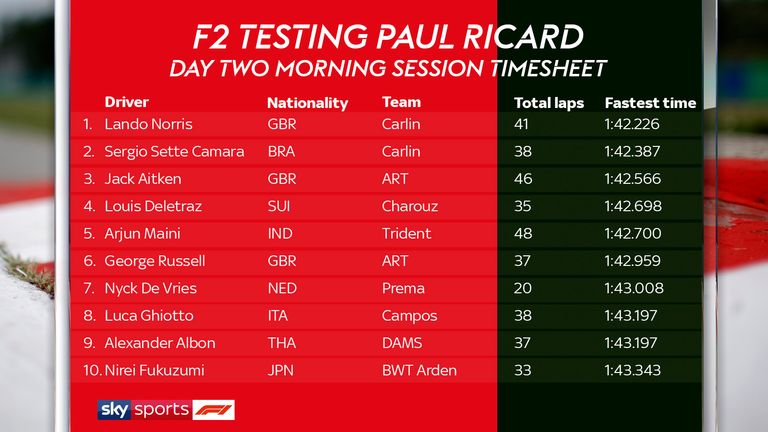 F2 TESTING PAUL RICARD
DAY TWO MORNING SESSION TIMESHEET

| | Driver | Nationality | Team | Total laps | Fastest time |
|---|---|---|---|---|---|
| 1. | Lando Norris | GBR | Carlin | 41 | 1:42.226 |
| 2. | Sergio Sette Camara | BRA | Carlin | 38 | 1:42.387 |
| 3. | Jack Aitken | GBR | ART | 46 | 1:42.566 |
| 4. | Louis Deletraz | SUI | Charouz | 35 | 1:42.698 |
| 5. | Arjun Maini | IND | Trident | 48 | 1:42.700 |
| 6. | George Russell | GBR | ART | 37 | 1:42.959 |
| 7. | Nyck De Vries | NED | Prema | 20 | 1:43.008 |
| 8. | Luca Ghiotto | ITA | Campos | 38 | 1:43.197 |
| 9. | Alexander Albon | THA | DAMS | 37 | 1:43.197 |
| 10. | Nirei Fukuzumi | JPN | BWT Arden | 33 | 1:43.343 |

sky sports F1